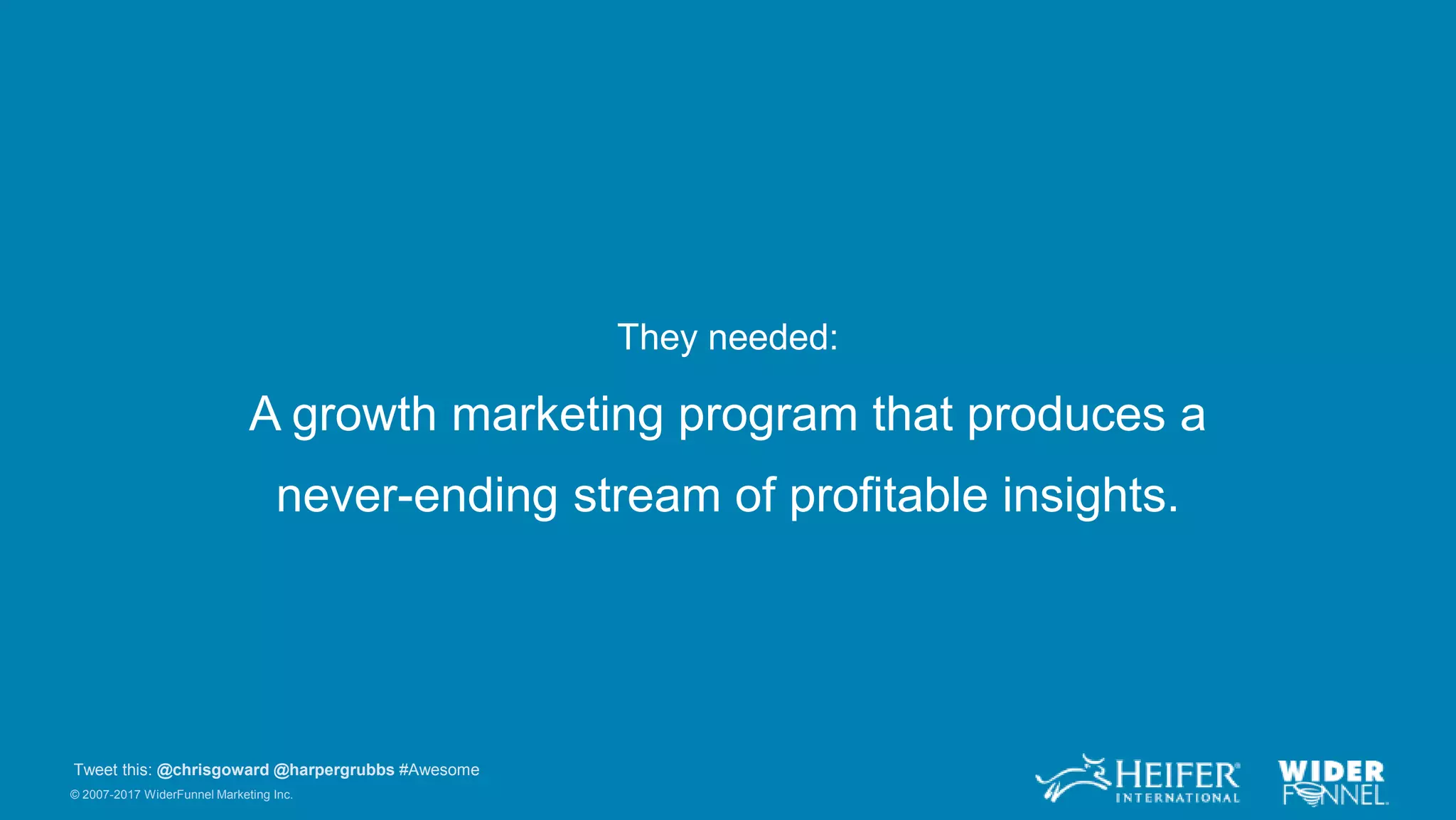 They needed:

A growth marketing program that produces a never-ending stream of profitable insights.

Tweet this: @chrisgoward @harpergrubbs #Awesome
© 2007-2017 WiderFunnel Marketing Inc.

HEIFER INTERNATIONAL

WIDER FUNNEL